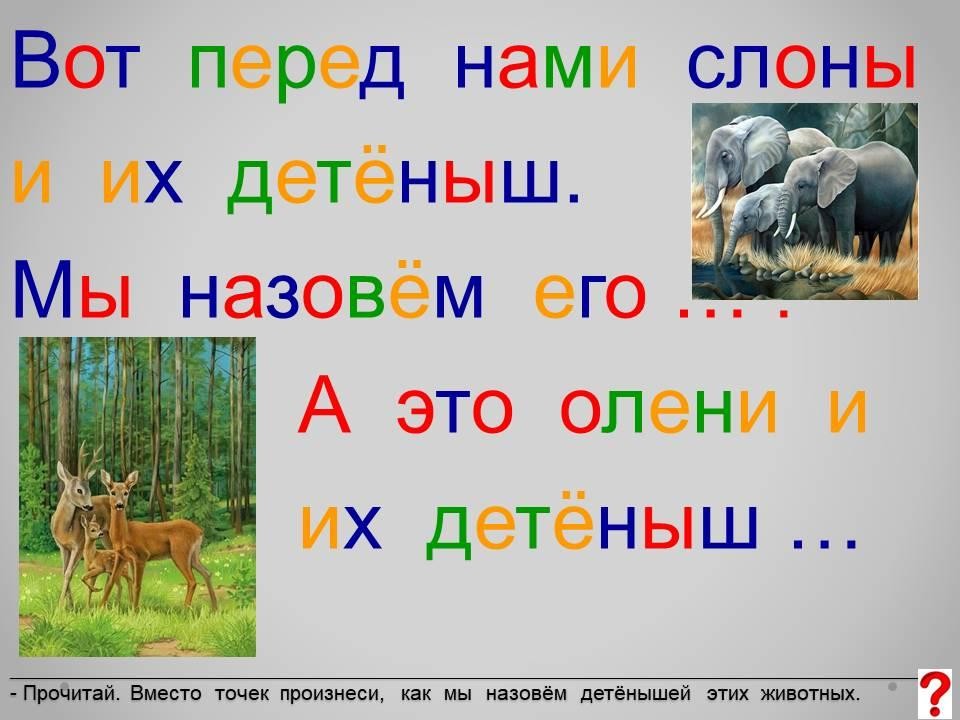 Вот перед нами слоны и их детёныш. Мы назовём его … .

А это олени и их детёныш …

- Прочитай. Вместо точек произнеси, как мы назовём детёнышей этих животных.

?